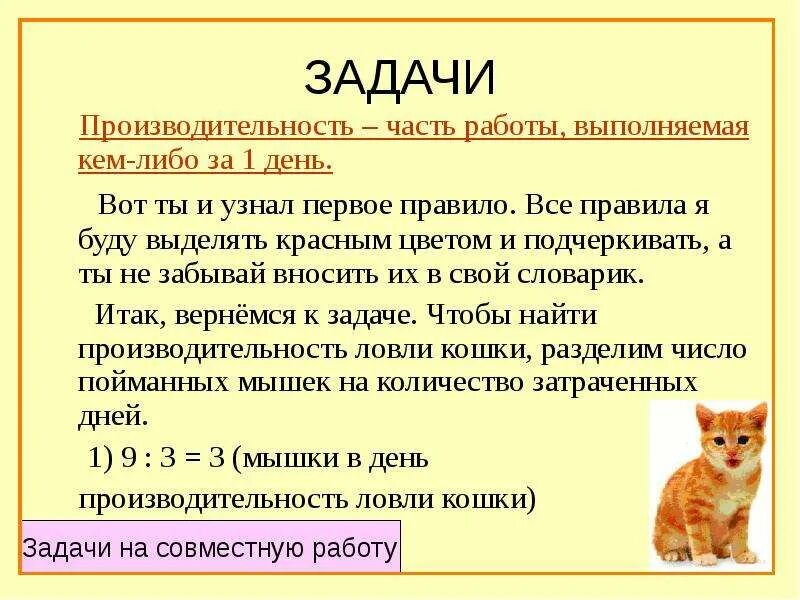 ЗАДАЧИ

Производительность – часть работы, выполняемая кем-либо за 1 день.

Вот ты и узнал первое правило. Все правила я буду выделять красным цветом и подчеркивать, а ты не забывай вносить их в свой словарик.

Итак, вернёмся к задаче. Чтобы найти производительность ловли кошки, разделим число пойманных мышек на количество затраченных дней.

1) 9 : 3 = 3 (мышки в день производительность ловли кошки)

Задачи на совместную работу